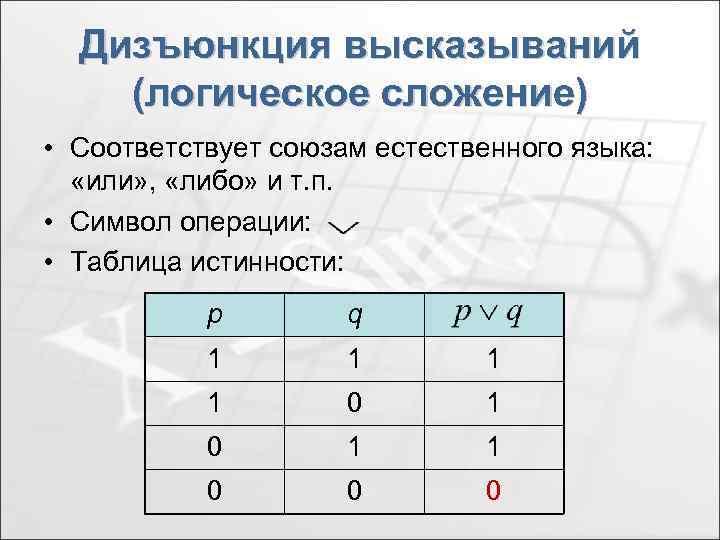 Дизъюнкция высказываний (логическое сложение)

• Соответствует союзам естественного языка: «или», «либо» и т.п.
• Символ операции: $\vee$
• Таблица истинности:

| $p$ | $q$ | $p \vee q$ |
|---|---|---|
| 1 | 1 | 1 |
| 1 | 0 | 1 |
| 0 | 1 | 1 |
| 0 | 0 | 0 |